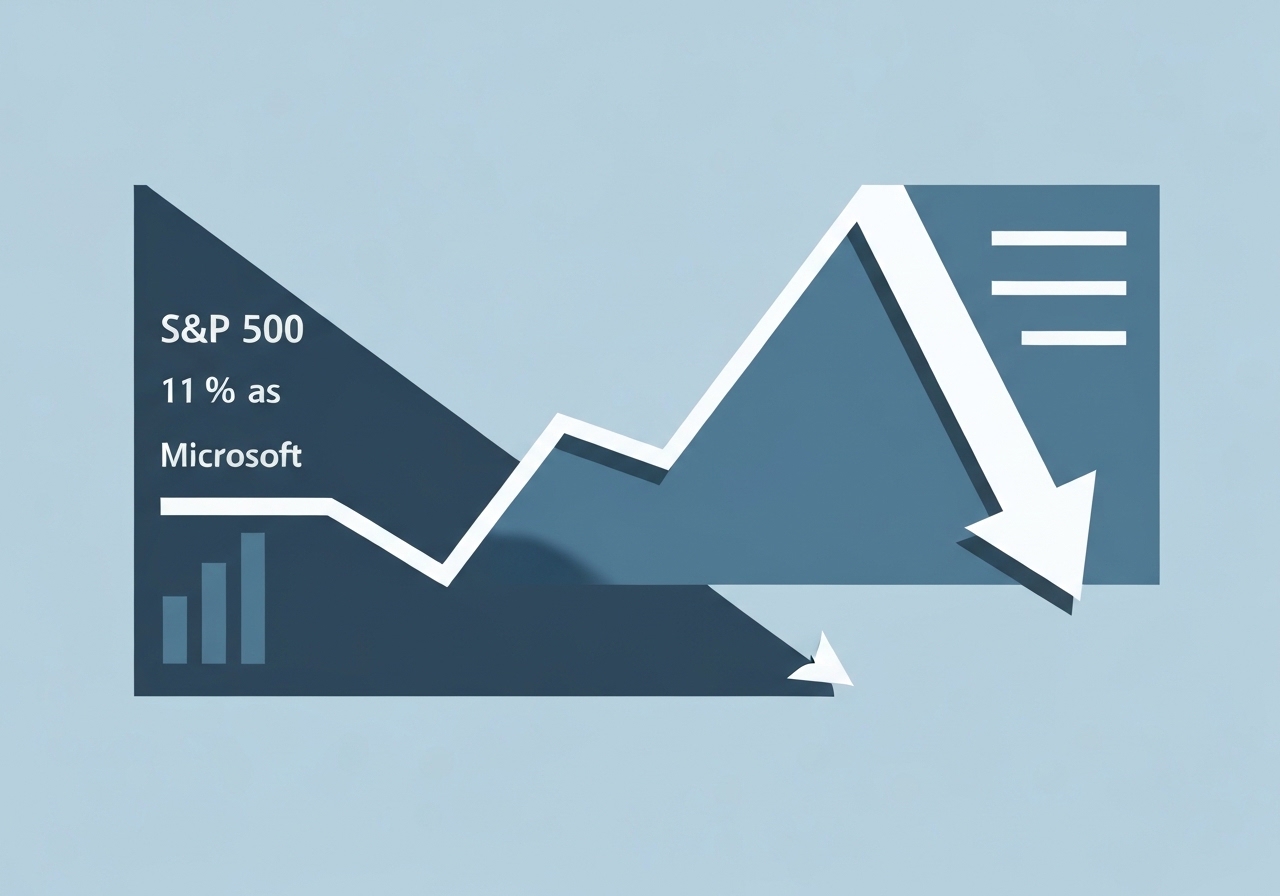 S&P 500
11 % as
Microsoft